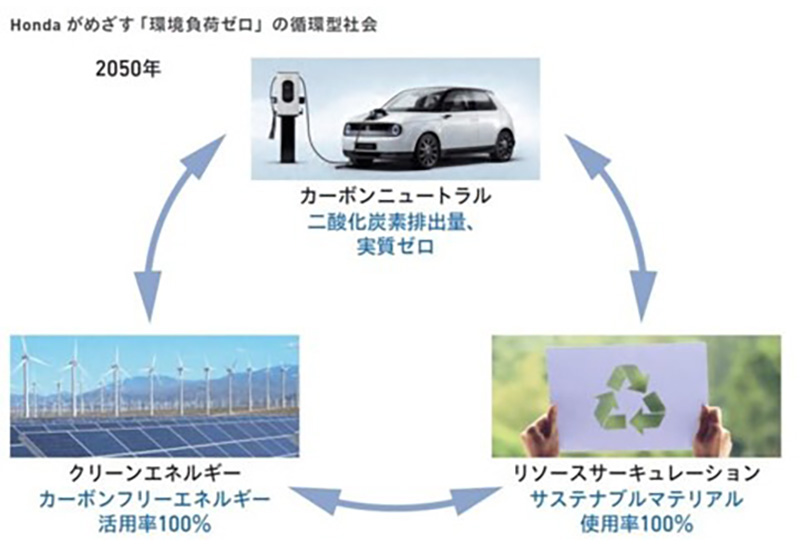 Honda がめざす「環境負荷ゼロ」の循環型社会

2050年

カーボンニュートラル
二酸化炭素排出量、
実質ゼロ

クリーンエネルギー
カーボンフリーエネルギー
活用率100%

リソースサーキュレーション
サステナブルマテリアル
使用率100%